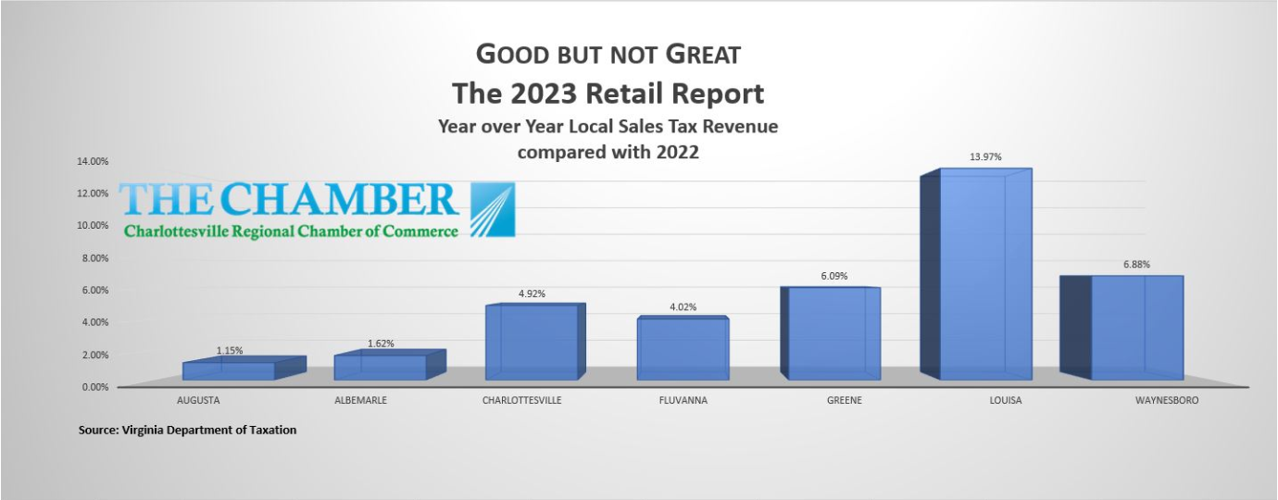 GOOD BUT NOT GREAT
The 2023 Retail Report
Year over Year Local Sales Tax Revenue compared with 2022

THE CHAMBER
Charlottesville Regional Chamber of Commerce

14.00%
12.00%
10.00%
8.00%
6.00%
4.00%
2.00%
0.00%

1.15%
1.62%
4.92%
4.02%
6.09%
13.97%
6.88%

AUGUSTA
ALBEMARLE
CHARLOTTESVILLE
FLUVANNA
GREENE
LOUISA
WAYNESBORO

Source: Virginia Department of Taxation